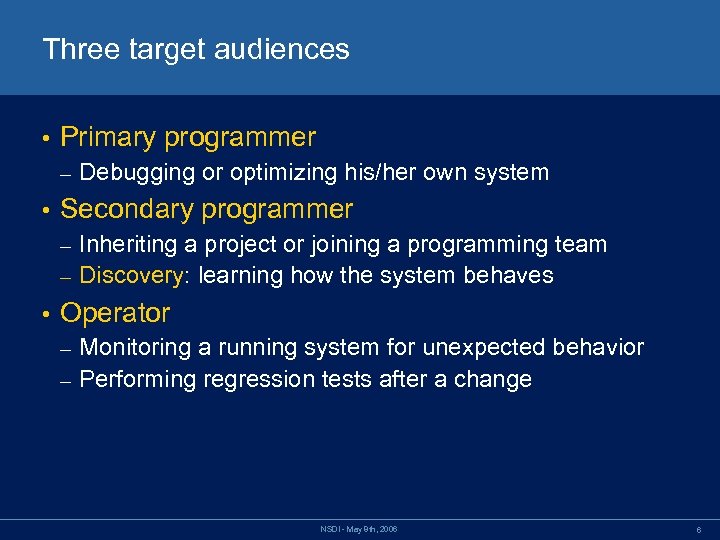 Three target audiences

• Primary programmer
– Debugging or optimizing his/her own system

• Secondary programmer
– Inheriting a project or joining a programming team
– Discovery: learning how the system behaves

• Operator
– Monitoring a running system for unexpected behavior
– Performing regression tests after a change

NSDI - May 9th, 2006

6